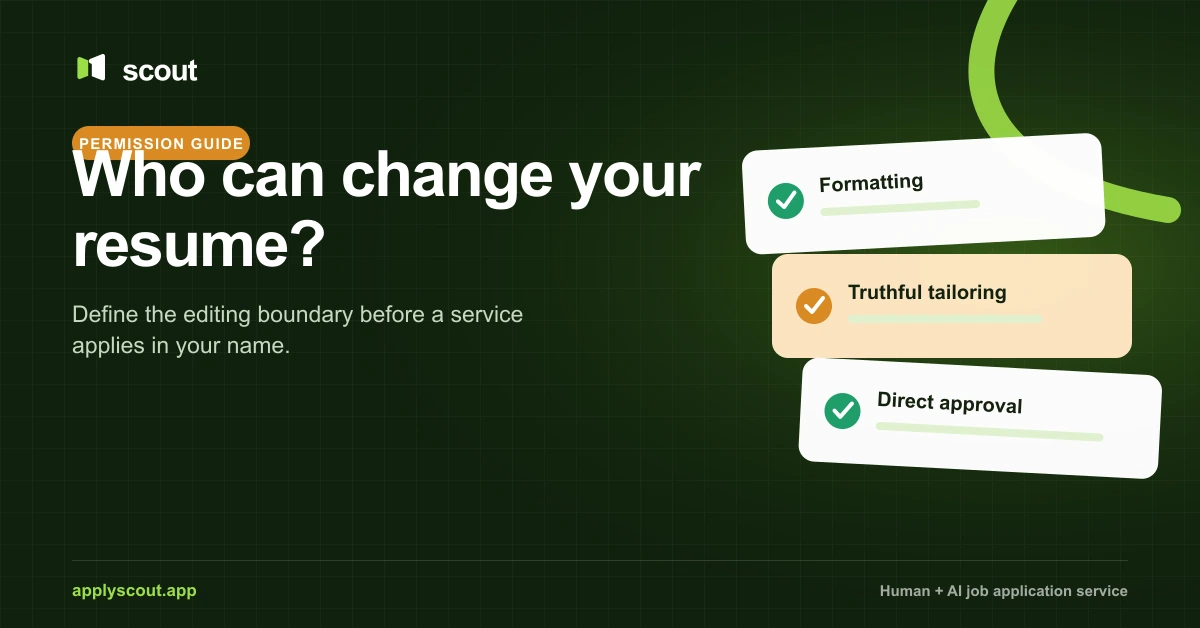 scout

PERMISSION GUIDE

Who can change your resume?

Define the editing boundary before a service applies in your name.

Formatting

Truthful tailoring

Direct approval

applyscout.app

Human + AI job application service